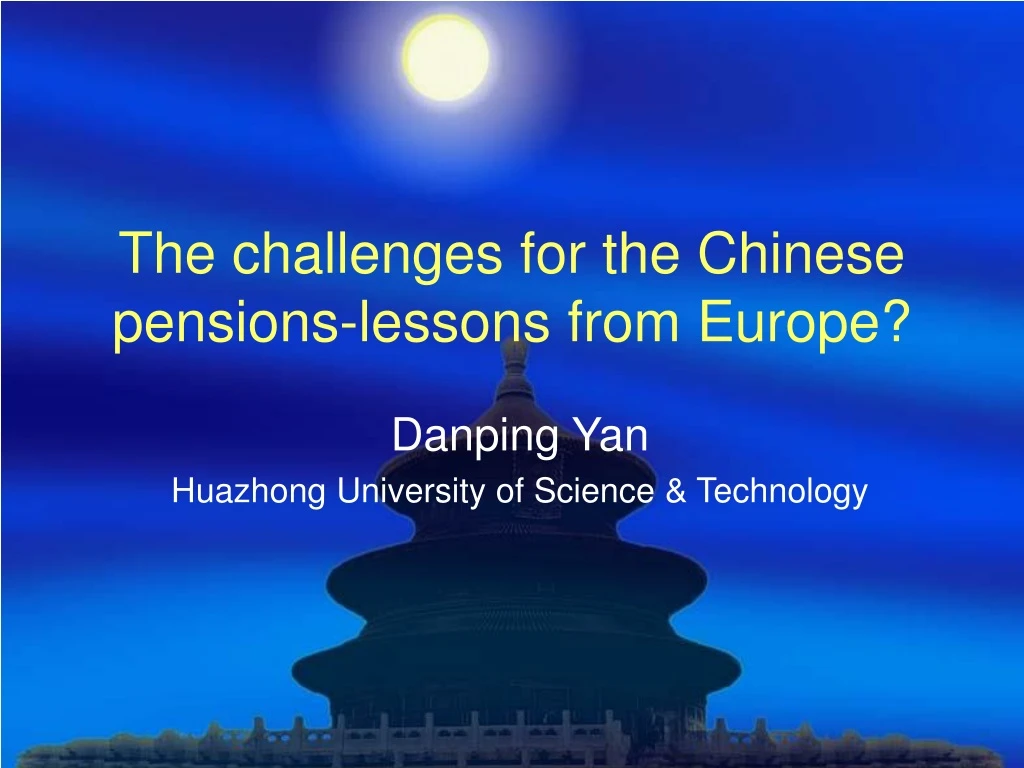 The challenges for the Chinese pensions-lessons from Europe?

Danping Yan

Huazhong University of Science & Technology